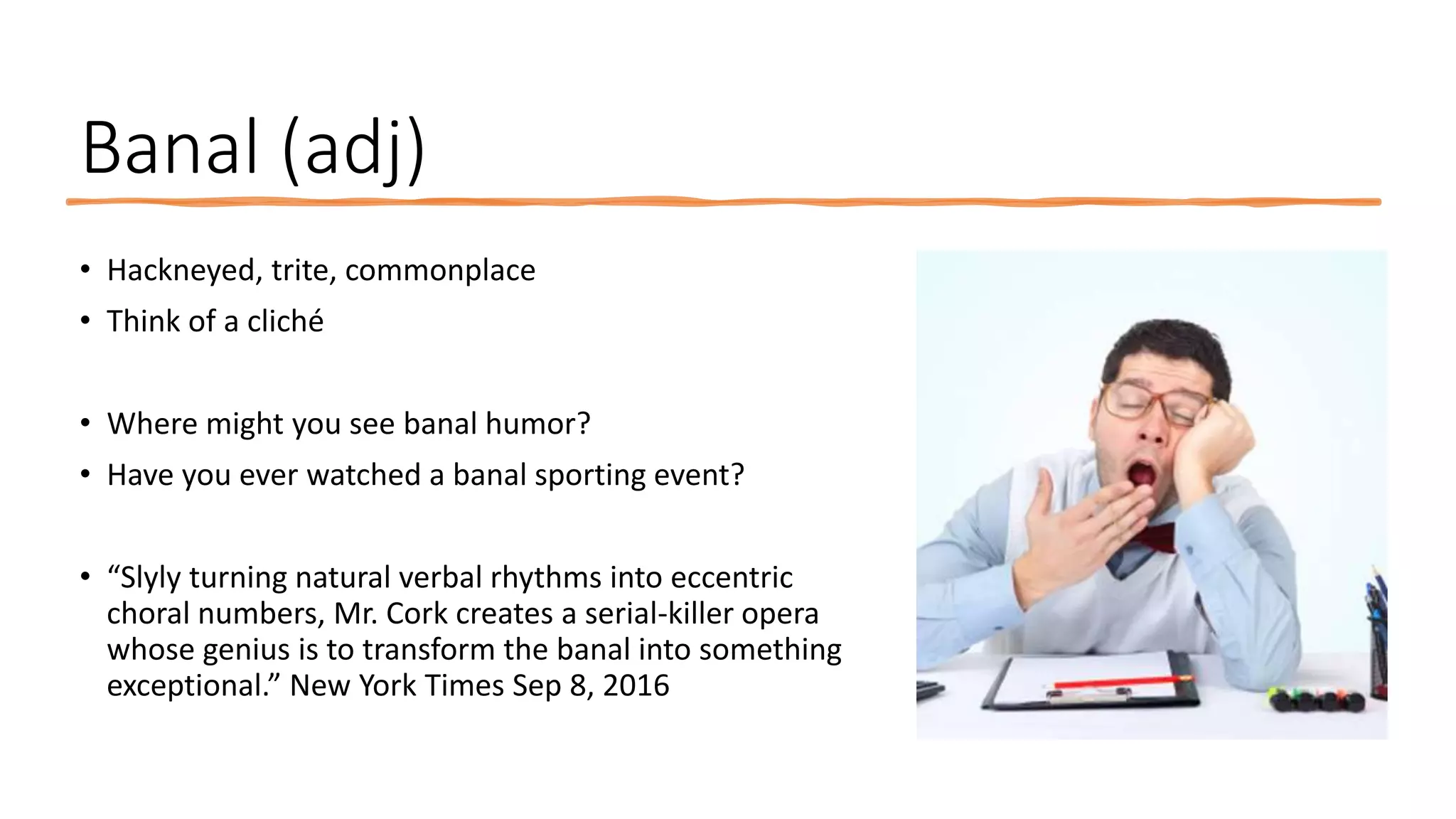 Banal (adj)

• Hackneyed, trite, commonplace
• Think of a cliché

• Where might you see banal humor?
• Have you ever watched a banal sporting event?

• “Slyly turning natural verbal rhythms into eccentric choral numbers, Mr. Cork creates a serial-killer opera whose genius is to transform the banal into something exceptional.” New York Times Sep 8, 2016